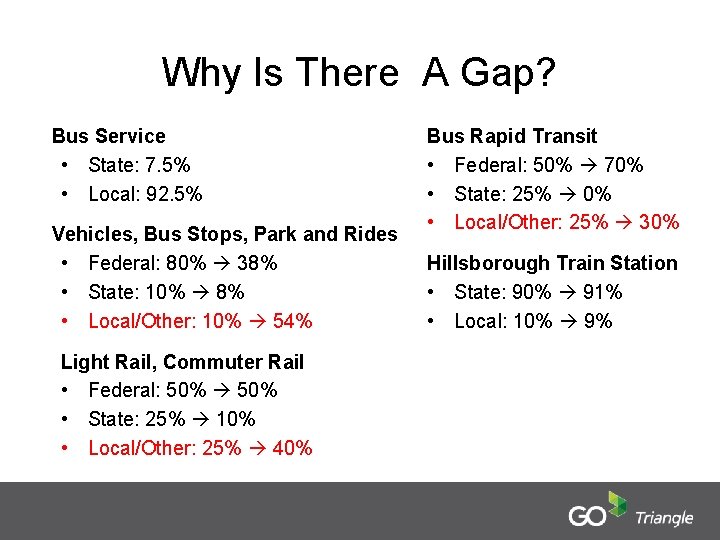 Why Is There A Gap?

Bus Service
• State: 7.5%
• Local: 92.5%

Vehicles, Bus Stops, Park and Rides
• Federal: 80% → 38%
• State: 10% → 8%
• Local/Other: 10% → 54%

Light Rail, Commuter Rail
• Federal: 50% → 50%
• State: 25% → 10%
• Local/Other: 25% → 40%

Bus Rapid Transit
• Federal: 50% → 70%
• State: 25% → 0%
• Local/Other: 25% → 30%

Hillsborough Train Station
• State: 90% → 91%
• Local: 10% → 9%

GO Triangle